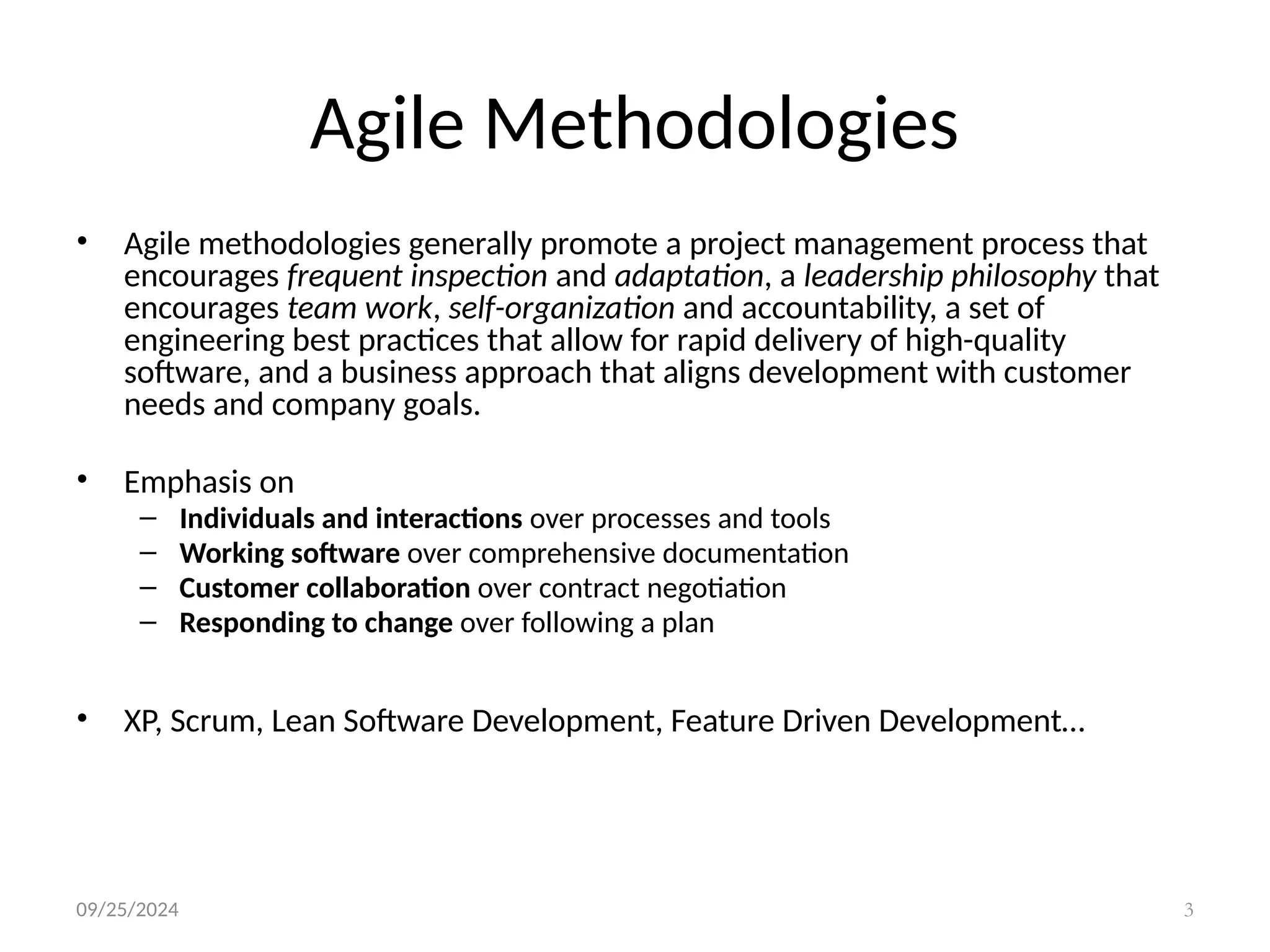 Agile Methodologies

• Agile methodologies generally promote a project management process that encourages frequent inspection and adaptation, a leadership philosophy that encourages team work, self-organization and accountability, a set of engineering best practices that allow for rapid delivery of high-quality software, and a business approach that aligns development with customer needs and company goals.

• Emphasis on
– Individuals and interactions over processes and tools
– Working software over comprehensive documentation
– Customer collaboration over contract negotiation
– Responding to change over following a plan

• XP, Scrum, Lean Software Development, Feature Driven Development…

09/25/2024

3